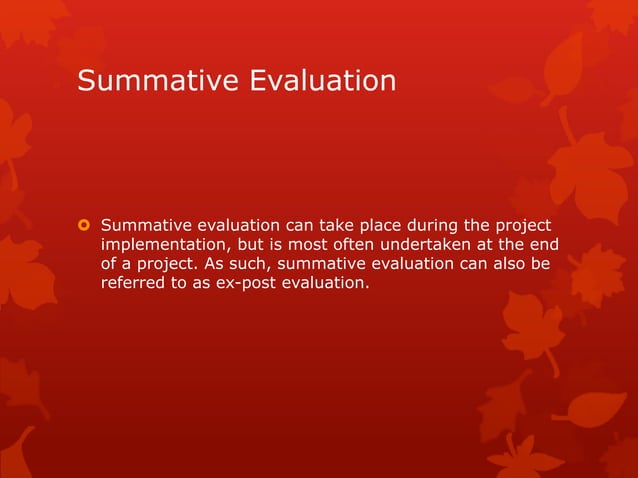 Summative Evaluation

Summative evaluation can take place during the project implementation, but is most often undertaken at the end of a project. As such, summative evaluation can also be referred to as ex-post evaluation.